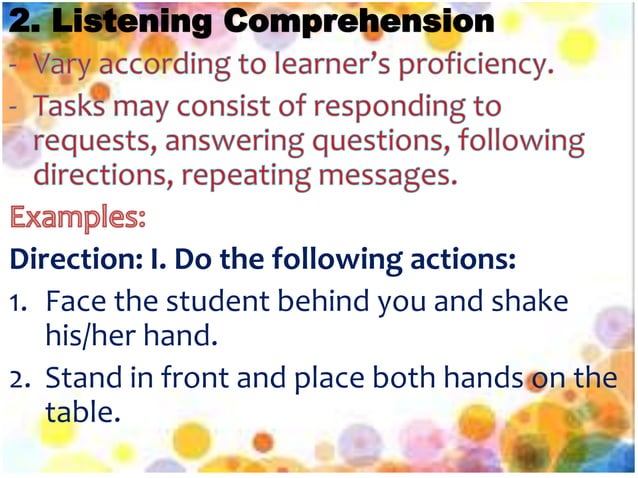 2. Listening Comprehension

- Vary according to learner's proficiency.
- Tasks may consist of responding to requests, answering questions, following directions, repeating messages.

Examples:

Direction: I. Do the following actions:

1. Face the student behind you and shake his/her hand.
2. Stand in front and place both hands on the table.